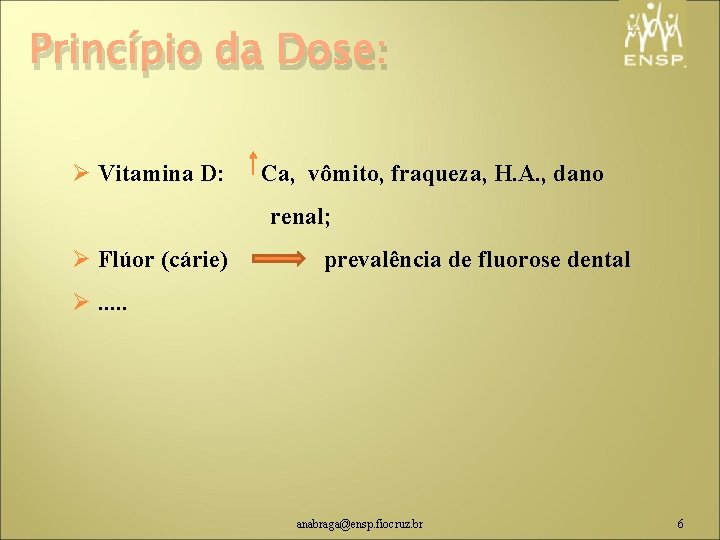 Princípio da Dose:

ENSP

➢ Vitamina D: ↑Ca, vômito, fraqueza, H.A., dano renal;

➢ Flúor (cárie) ⟹ prevalência de fluorose dental

➢ .....

anabraga@ensp.fiocruz.br

6